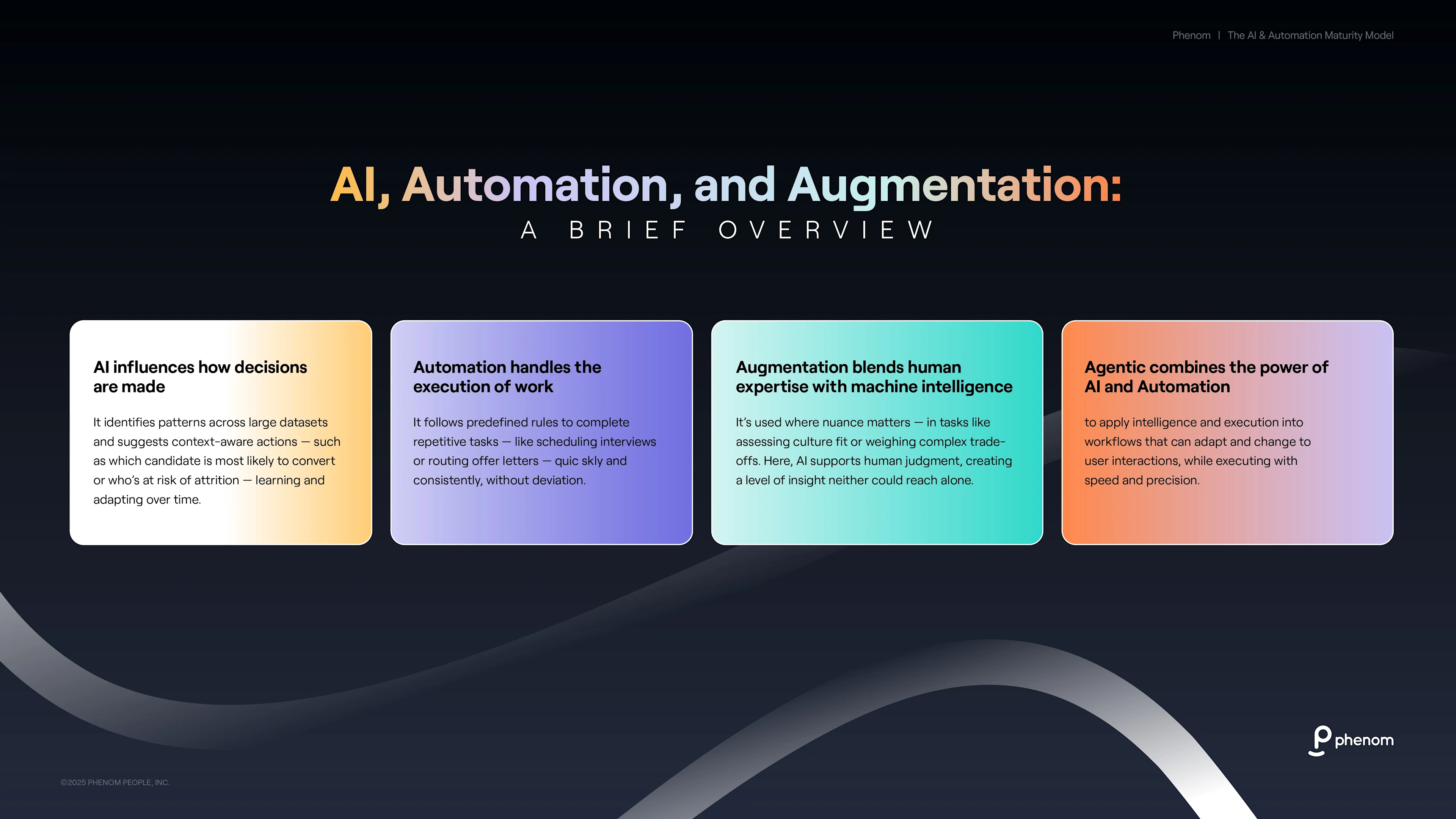 Phenom | The AI & Automation Maturity Model

AI, Automation, and Augmentation:

A BRIEF OVERVIEW

AI influences how decisions are made

It identifies patterns across large datasets and suggests context-aware actions — such as which candidate is most likely to convert or who's at risk of attrition — learning and adapting over time.

Automation handles the execution of work

It follows predefined rules to complete repetitive tasks — like scheduling interviews or routing offer letters — quic skly and consistently, without deviation.

Augmentation blends human expertise with machine intelligence

It's used where nuance matters — in tasks like assessing culture fit or weighing complex trade-offs. Here, AI supports human judgment, creating a level of insight neither could reach alone.

Agentic combines the power of AI and Automation

to apply intelligence and execution into workflows that can adapt and change to user interactions, while executing with speed and precision.

phenom

©2025 PHENOM PEOPLE, INC.